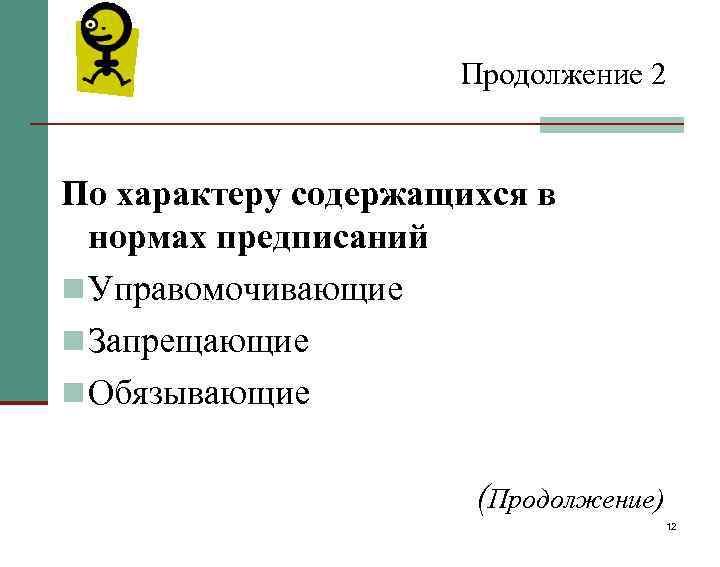 Продолжение 2

По характеру содержащихся в нормах предписаний

Управомочивающие

Запрещающие

Обязывающие

(Продолжение)

12